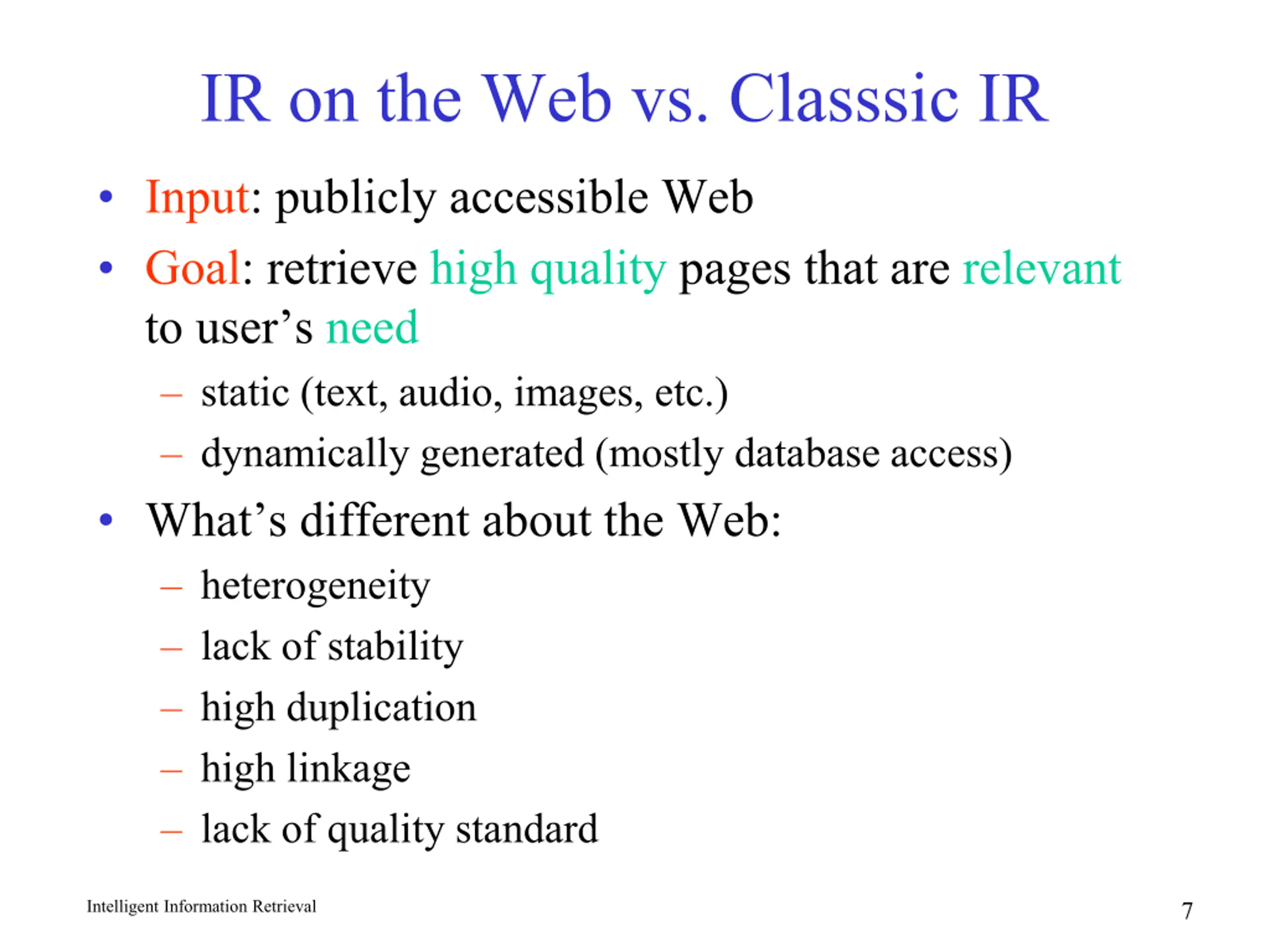 IR on the Web vs. Classsic IR

• Input: publicly accessible Web

• Goal: retrieve high quality pages that are relevant to user’s need

– static (text, audio, images, etc.)

– dynamically generated (mostly database access)

• What’s different about the Web:

– heterogeneity

– lack of stability

– high duplication

– high linkage

– lack of quality standard

Intelligent Information Retrieval

7